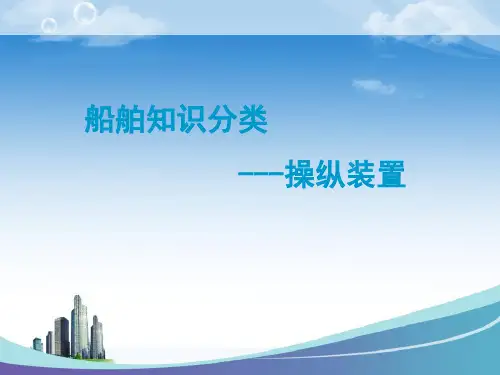 船舶知识分类

——操纵装置